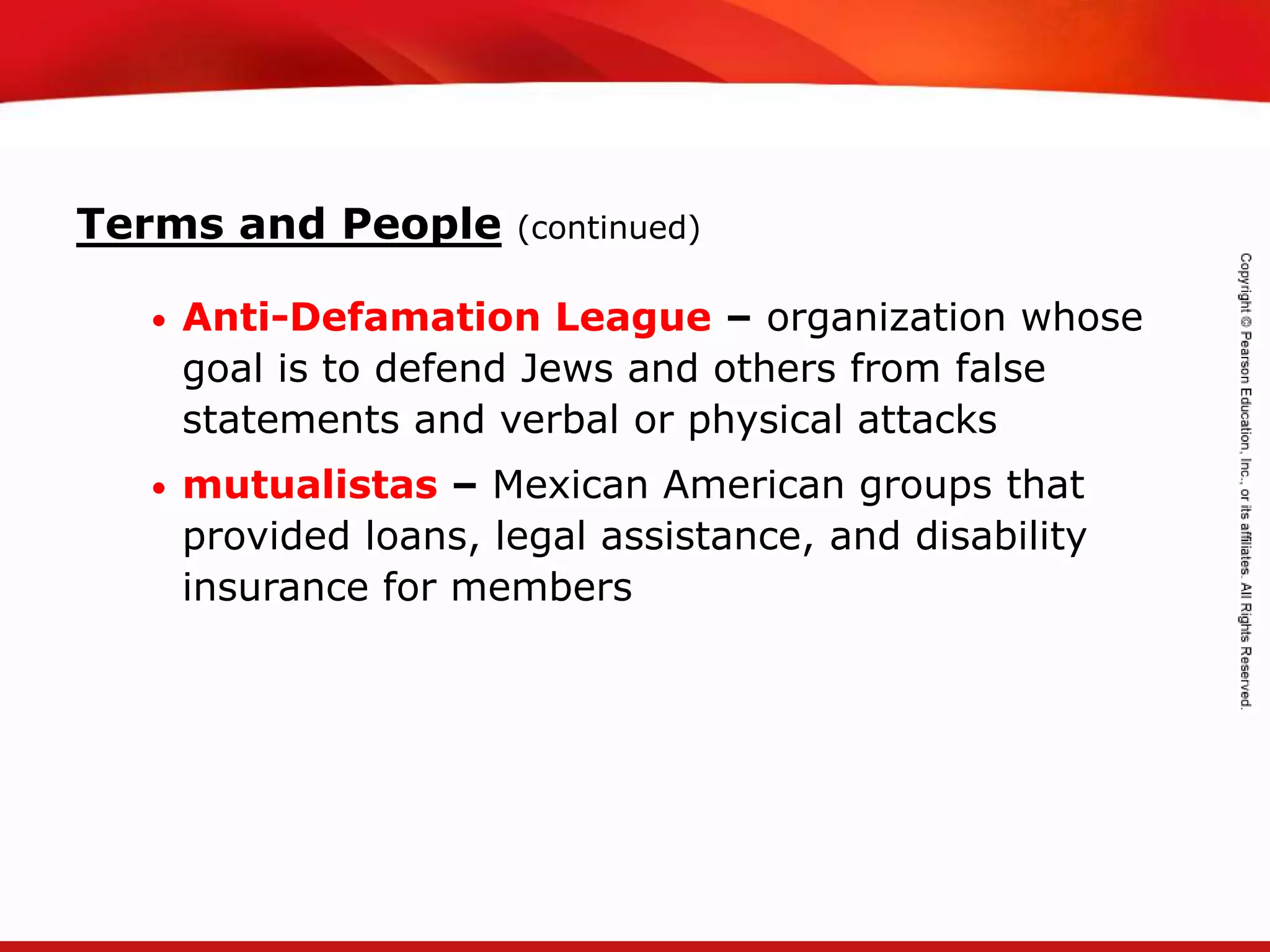 Terms and People (continued)

• Anti-Defamation League – organization whose goal is to defend Jews and others from false statements and verbal or physical attacks

• mutualistas – Mexican American groups that provided loans, legal assistance, and disability insurance for members

Copyright © Pearson Education, Inc., or its affiliates. All Rights Reserved.